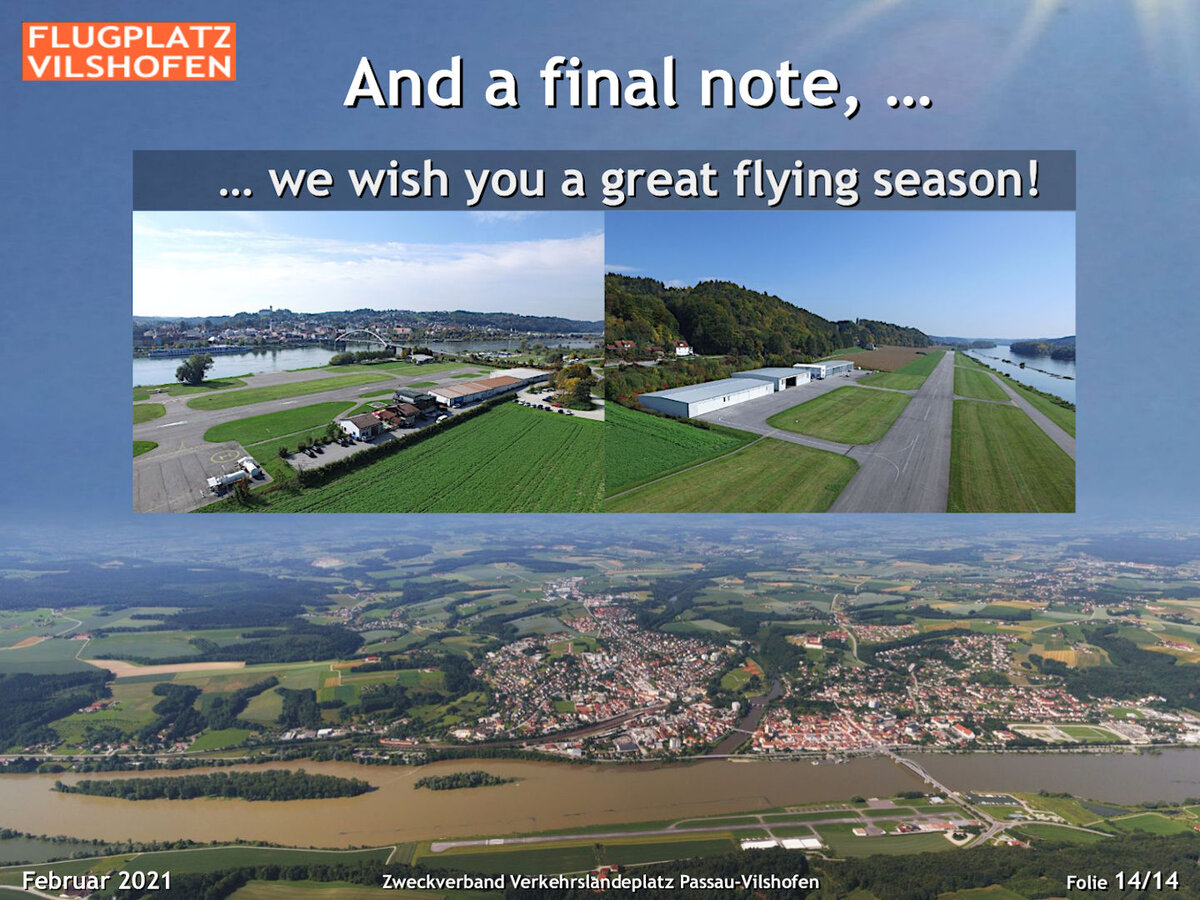 FLUGPLATZ VILSHOFEN

And a final note, …

… we wish you a great flying season!

Februar 2021

Zweckverband Verkehrslandeplatz Passau-Vilshofen

Folie 14/14